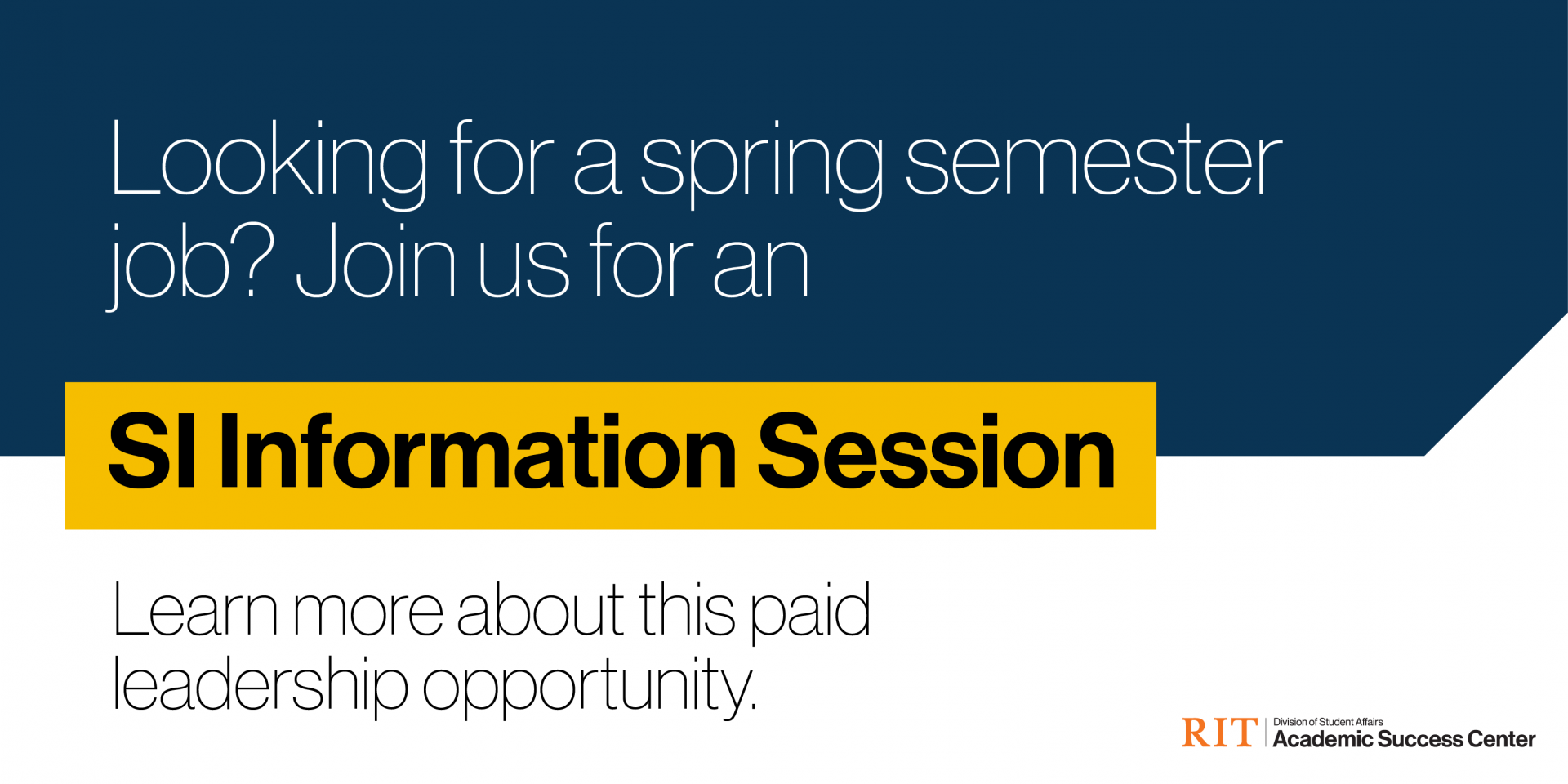 Looking for a spring semester job? Join us for an

SI Information Session

Learn more about this paid leadership opportunity.

RIT Division of Student Affairs
Academic Success Center